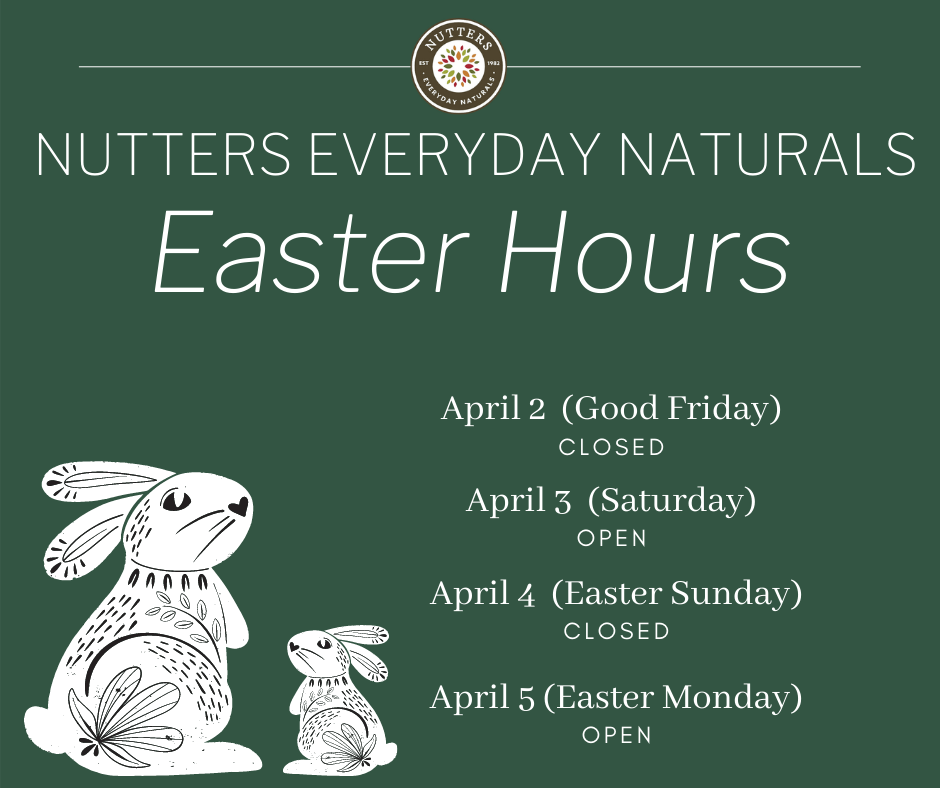 NUTTERS
EST 1982
EVERYDAY NATURALS

NUTTERS EVERYDAY NATURALS
Easter Hours

April 2 (Good Friday)
CLOSED

April 3 (Saturday)
OPEN

April 4 (Easter Sunday)
CLOSED

April 5 (Easter Monday)
OPEN